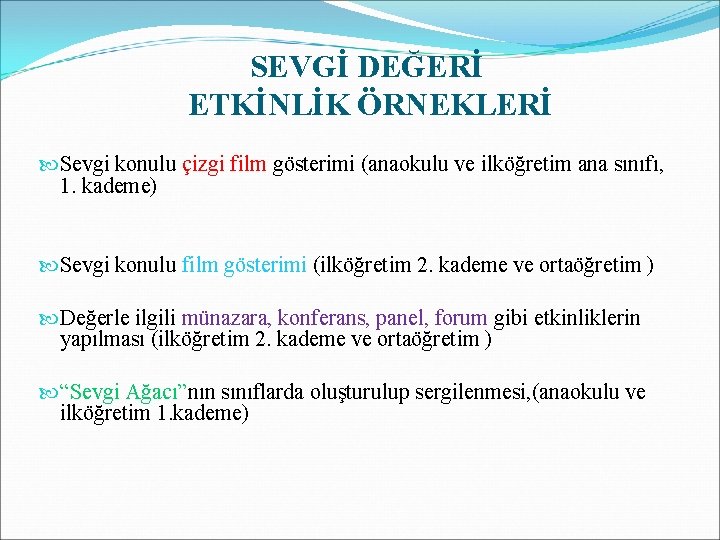 SEVGİ DEĞERİ
ETKİNLİK ÖRNEKLERİ

Sevgi konulu çizgi film gösterimi (anaokulu ve ilköğretim ana sınıfı, 1. kademe)

Sevgi konulu film gösterimi (ilköğretim 2. kademe ve ortaöğretim )

Değerle ilgili münazara, konferans, panel, forum gibi etkinliklerin yapılması (ilköğretim 2. kademe ve ortaöğretim )

“Sevgi Ağacı”nın sınıflarda oluşturulup sergilenmesi,(anaokulu ve ilköğretim 1.kademe)